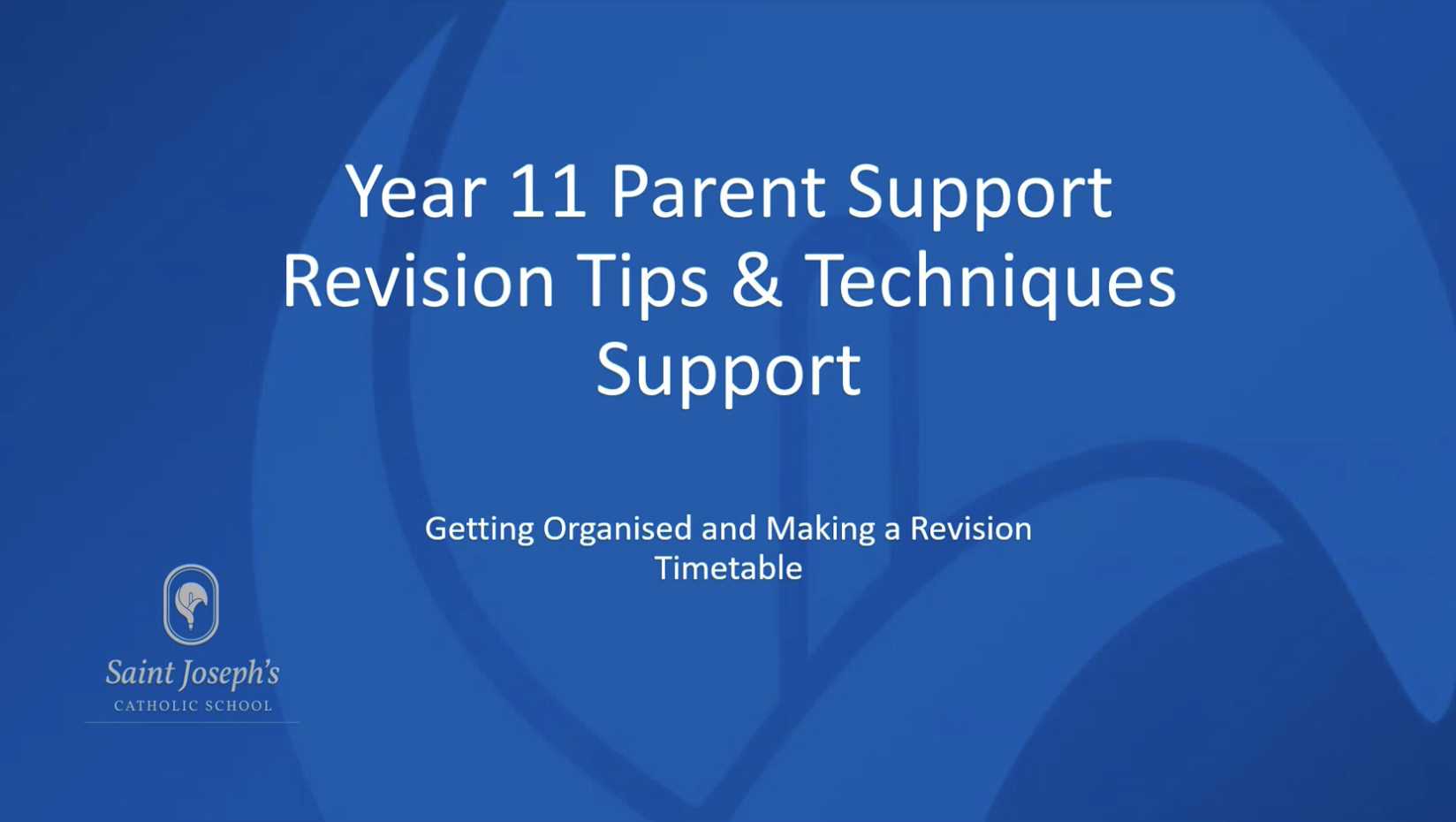 Year 11 Parent Support
Revision Tips & Techniques
Support

Getting Organised and Making a Revision Timetable

Saint Joseph's
CATHOLIC SCHOOL